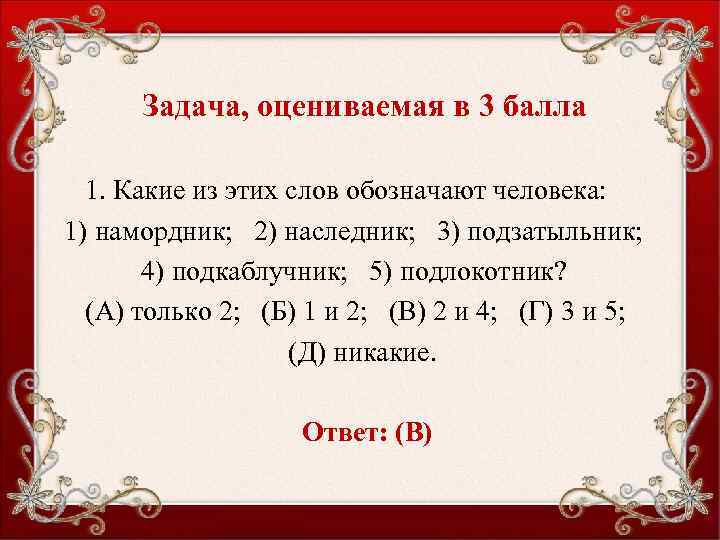 Задача, оцениваемая в 3 балла

1. Какие из этих слов обозначают человека:
1) намордник; 2) наследник; 3) подзатыльник;
4) подкаблучник; 5) подлокотник?
(А) только 2; (Б) 1 и 2; (В) 2 и 4; (Г) 3 и 5;
(Д) никакие.

Ответ: (В)